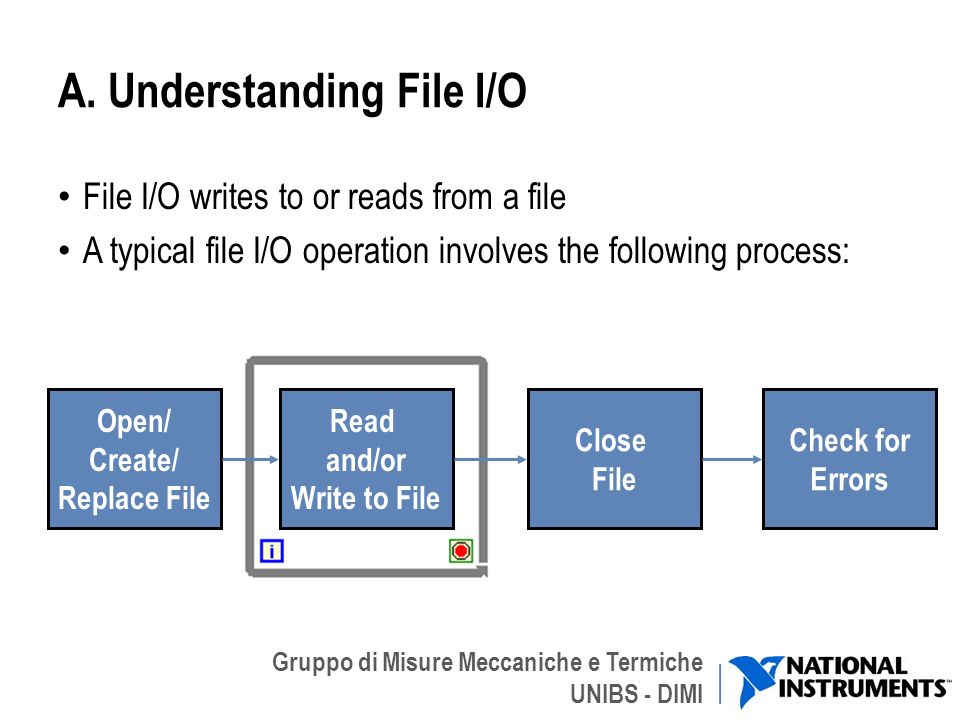 A. Understanding File I/O

• File I/O writes to or reads from a file
• A typical file I/O operation involves the following process:

Open/ Create/ Replace File

Read and/or Write to File

i

Close File

Check for Errors

Gruppo di Misure Meccaniche e Termiche
UNIBS - DIMI

NATIONAL INSTRUMENTS